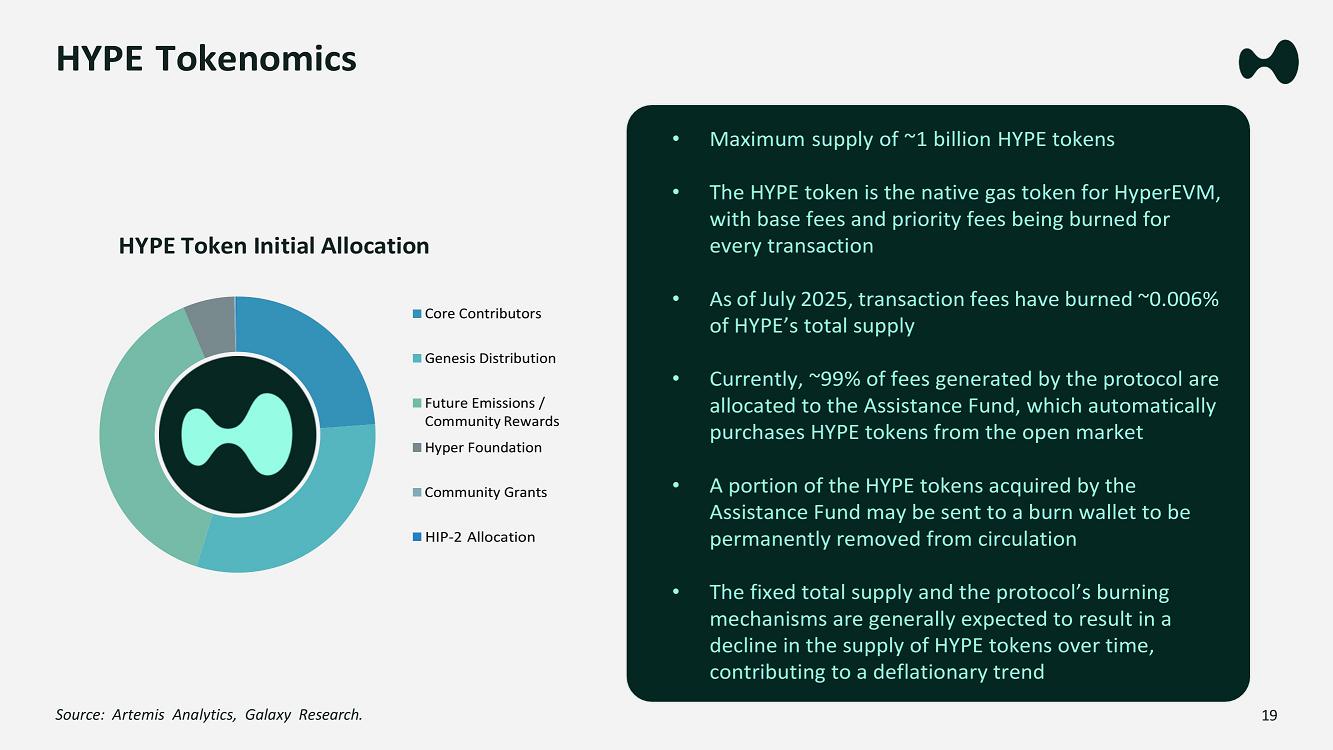 HYPE Tokenomics

HYPE Token Initial Allocation

Core Contributors

Genesis Distribution

Future Emissions / Community Rewards

Hyper Foundation

Community Grants

HIP-2 Allocation

• Maximum supply of ~1 billion HYPE tokens

• The HYPE token is the native gas token for HyperEVM, with base fees and priority fees being burned for every transaction

• As of July 2025, transaction fees have burned ~0.006% of HYPE's total supply

• Currently, ~99% of fees generated by the protocol are allocated to the Assistance Fund, which automatically purchases HYPE tokens from the open market

• A portion of the HYPE tokens acquired by the Assistance Fund may be sent to a burn wallet to be permanently removed from circulation

• The fixed total supply and the protocol's burning mechanisms are generally expected to result in a decline in the supply of HYPE tokens over time, contributing to a deflationary trend

Source: Artemis Analytics, Galaxy Research.

19